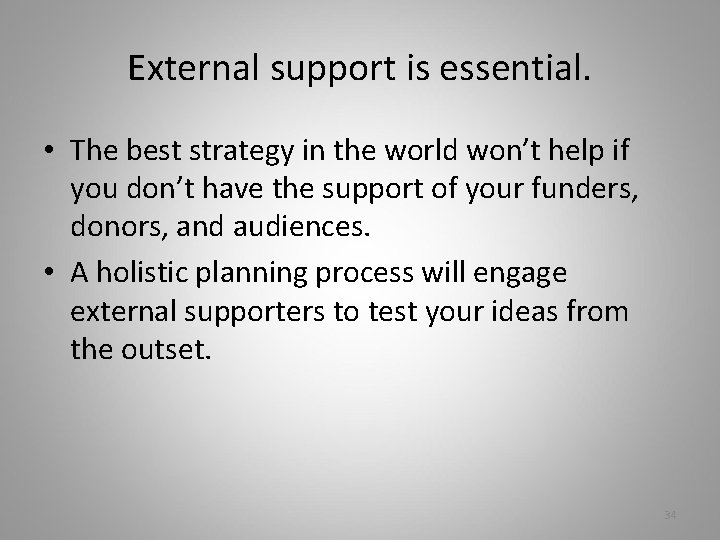 External support is essential.

• The best strategy in the world won’t help if you don’t have the support of your funders, donors, and audiences.

• A holistic planning process will engage external supporters to test your ideas from the outset.

34